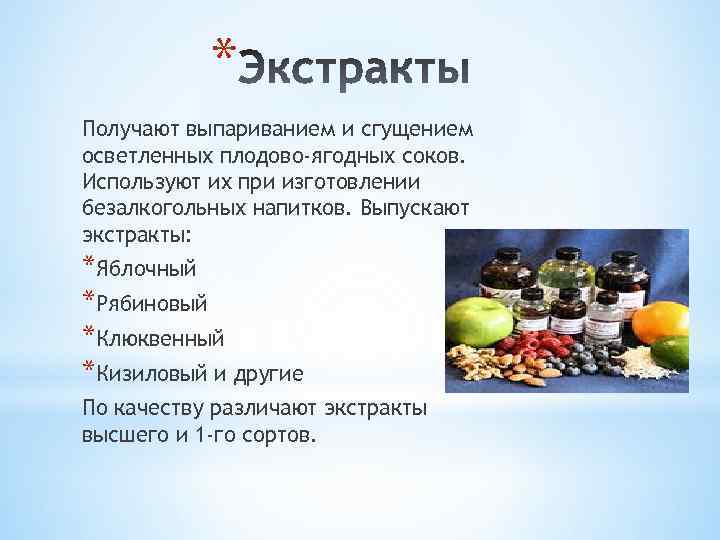 *Экстракты

Получают выпариванием и сгущением осветленных плодово-ягодных соков. Используют их при изготовлении безалкогольных напитков. Выпускают экстракты:

*Яблочный

*Рябиновый

*Клюквенный

*Кизиловый и другие

По качеству различают экстракты высшего и 1-го сортов.